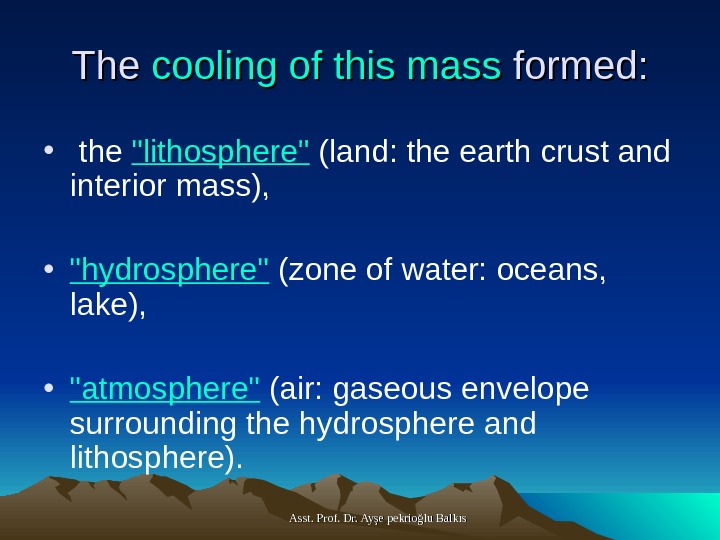 The cooling of this mass formed:

• the "lithosphere" (land: the earth crust and interior mass),

• "hydrosphere" (zone of water: oceans, lake),

• "atmosphere" (air: gaseous envelope surrounding the hydrosphere and lithosphere).

Asst. Prof. Dr. Ayşe pekrioğlu Balkıs